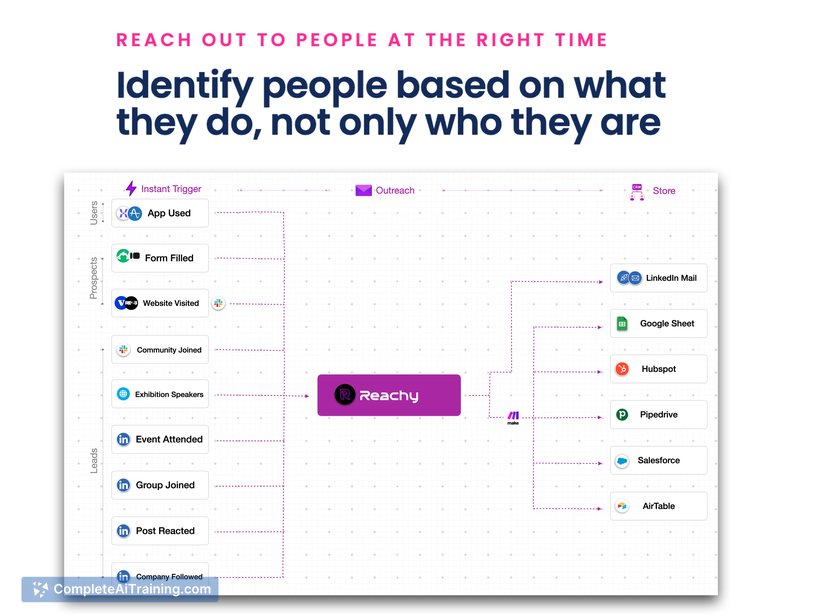 REACH OUT TO PEOPLE AT THE RIGHT TIME

Identify people based on what they do, not only who they are

Instant Trigger
Outreach
Store

Users
App Used

Prospects
Form Filled
Website Visited

Leads
Community Joined
Exhibition Speakers
Event Attended
Group Joined
Post Reacted
Company Followed

Reachy

make

LinkedIn Mail
Google Sheet
Hubspot
Pipedrive
Salesforce
AirTable

CompleteAiTraining.com